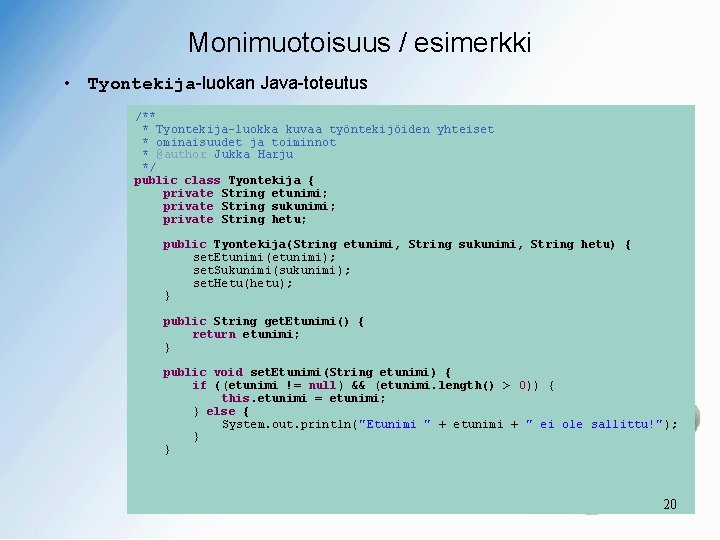 Monimuotoisuus / esimerkki

• Tyontekija-luokan Java-toteutus

/**
 * Tyontekija-luokka kuvaa työntekijöiden yhteiset
 * ominaisuudet ja toiminnot
 * @author Jukka Harju
 */
public class Tyontekija {
    private String etunimi;
    private String sukunimi;
    private String hetu;

    public Tyontekija(String etunimi, String sukunimi, String hetu) {
        setEtunimi(etunimi);
        setSukunimi(sukunimi);
        setHetu(hetu);
    }

    public String getEtunimi() {
        return etunimi;
    }

    public void setEtunimi(String etunimi) {
        if ((etunimi != null) && (etunimi.length() > 0)) {
            this.etunimi = etunimi;
        } else {
            System.out.println("Etunimi " + etunimi + " ei ole sallittu!");
        }
    }

20